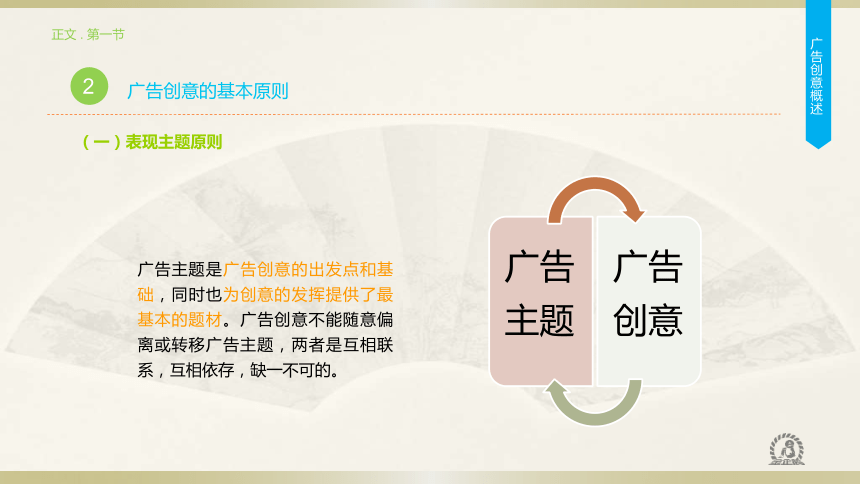 正文 . 第一节

广告创意概述

2 广告创意的基本原则

（一）表现主题原则

广告主题是广告创意的出发点和基础，同时也为创意的发挥提供了最基本的题材。广告创意不能随意偏离或转移广告主题，两者是互相联系，互相依存，缺一不可的。

广告主题

广告创意